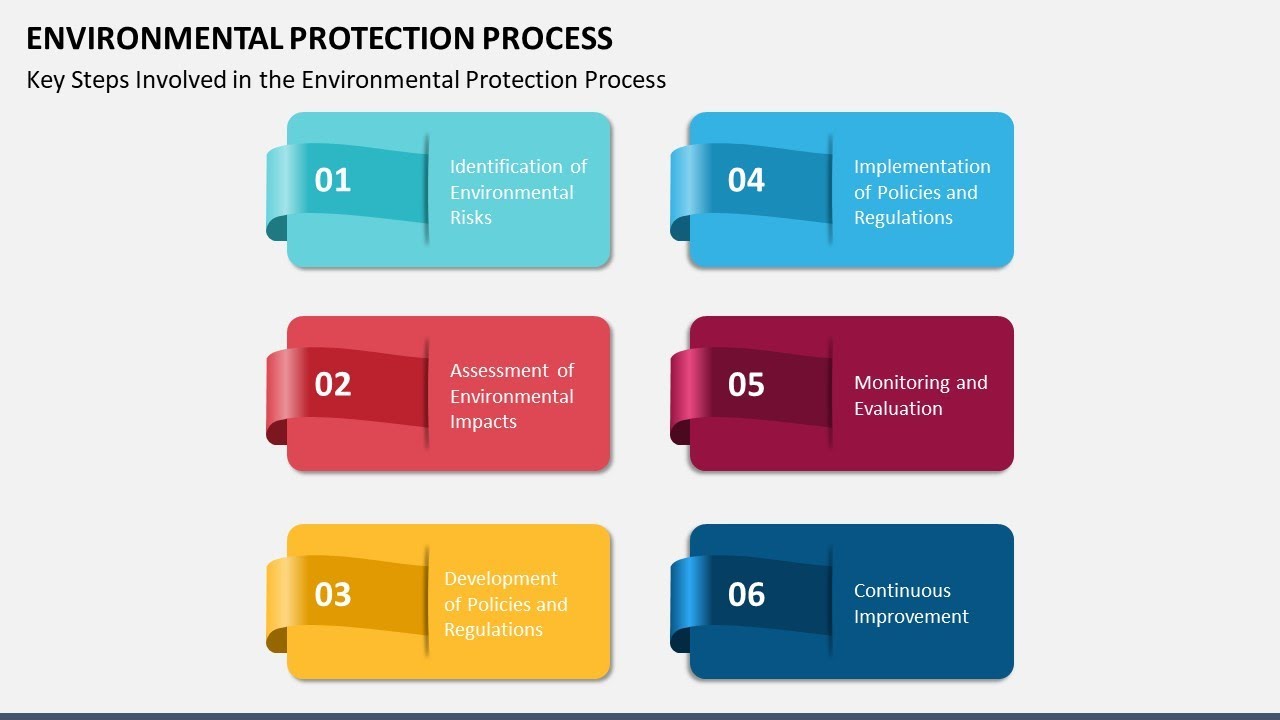 ENVIRONMENTAL PROTECTION PROCESS

Key Steps Involved in the Environmental Protection Process

01

Identification of Environmental Risks

02

Assessment of Environmental Impacts

03

Development of Policies and Regulations

04

Implementation of Policies and Regulations

05

Monitoring and Evaluation

06

Continuous Improvement